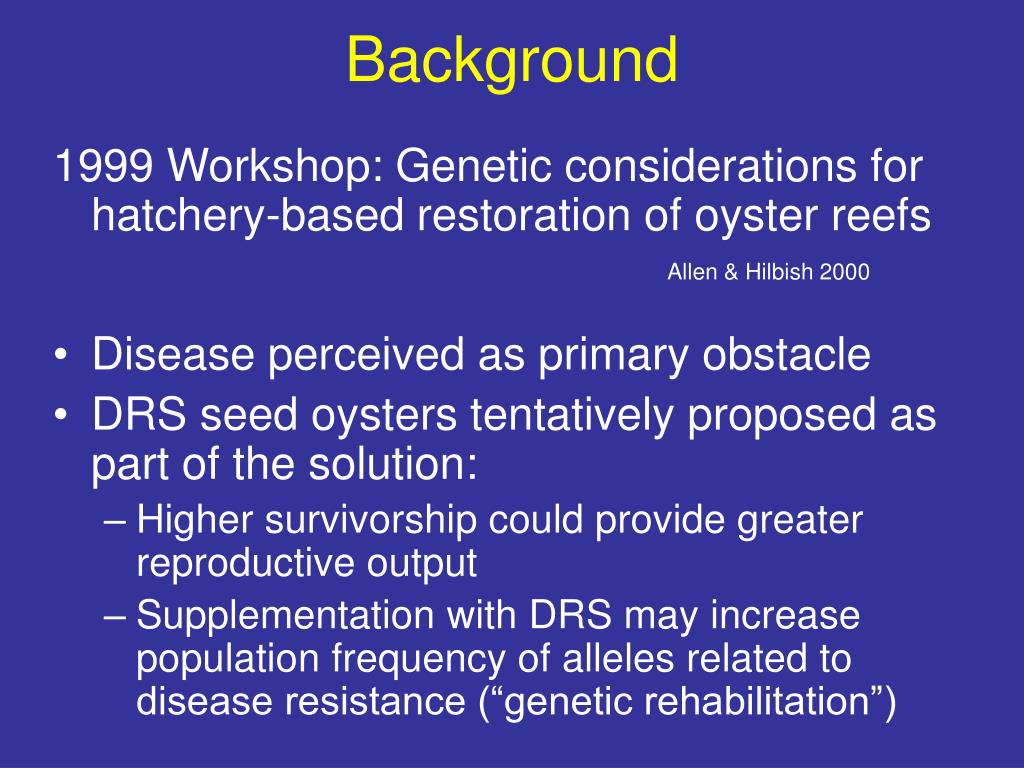 Background

1999 Workshop: Genetic considerations for hatchery-based restoration of oyster reefs

Allen & Hilbish 2000

• Disease perceived as primary obstacle
• DRS seed oysters tentatively proposed as part of the solution:
– Higher survivorship could provide greater reproductive output
– Supplementation with DRS may increase population frequency of alleles related to disease resistance (“genetic rehabilitation”)